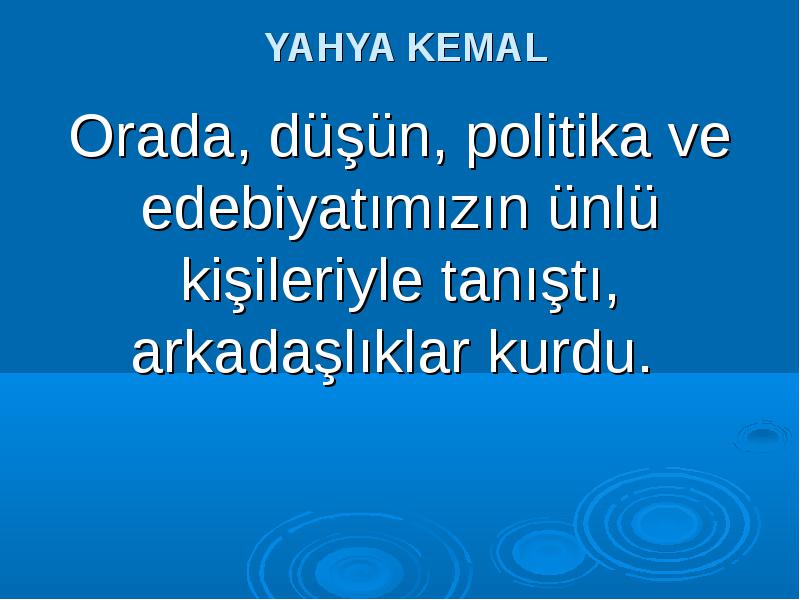 YAHYA KEMAL

Orada, düşün, politika ve edebiyatımızın ünlü kişileriyle tanıştı, arkadaşlıklar kurdu.